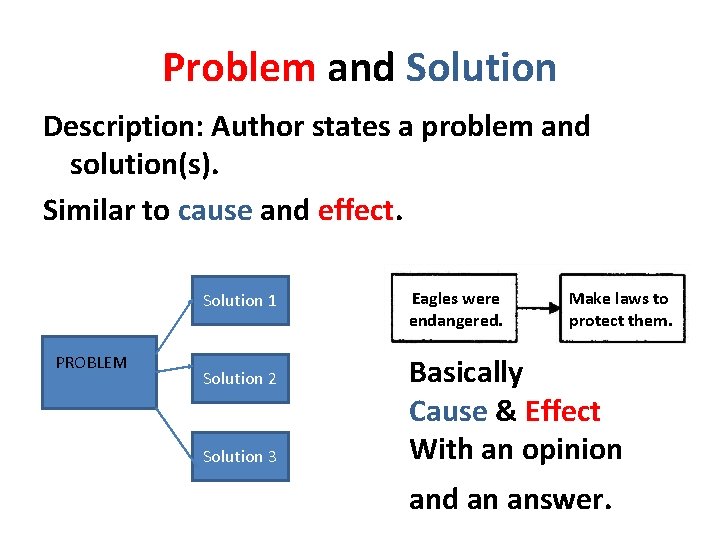 Problem and Solution

Description: Author states a problem and solution(s).

Similar to cause and effect.

PROBLEM

Solution 1

Solution 2

Solution 3

Eagles were endangered.

Make laws to protect them.

Basically
Cause & Effect
With an opinion
and an answer.